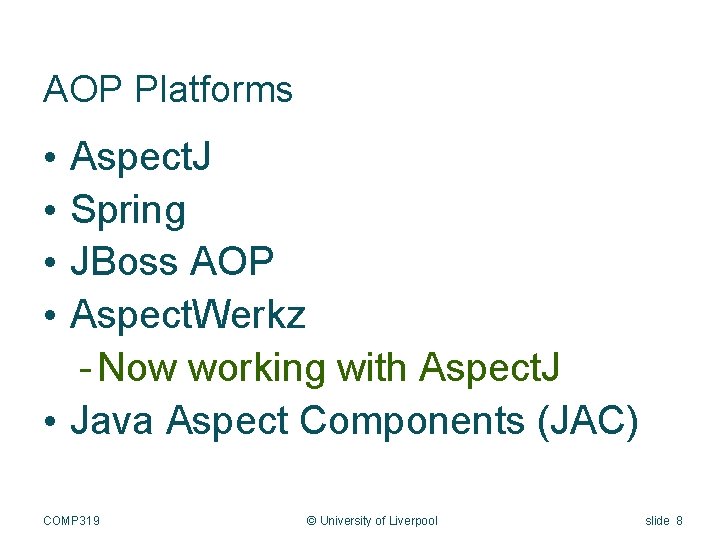 AOP Platforms

• AspectJ
• Spring
• JBoss AOP
• AspectWerkz
 - Now working with AspectJ
• Java Aspect Components (JAC)

COMP319 © University of Liverpool slide 8